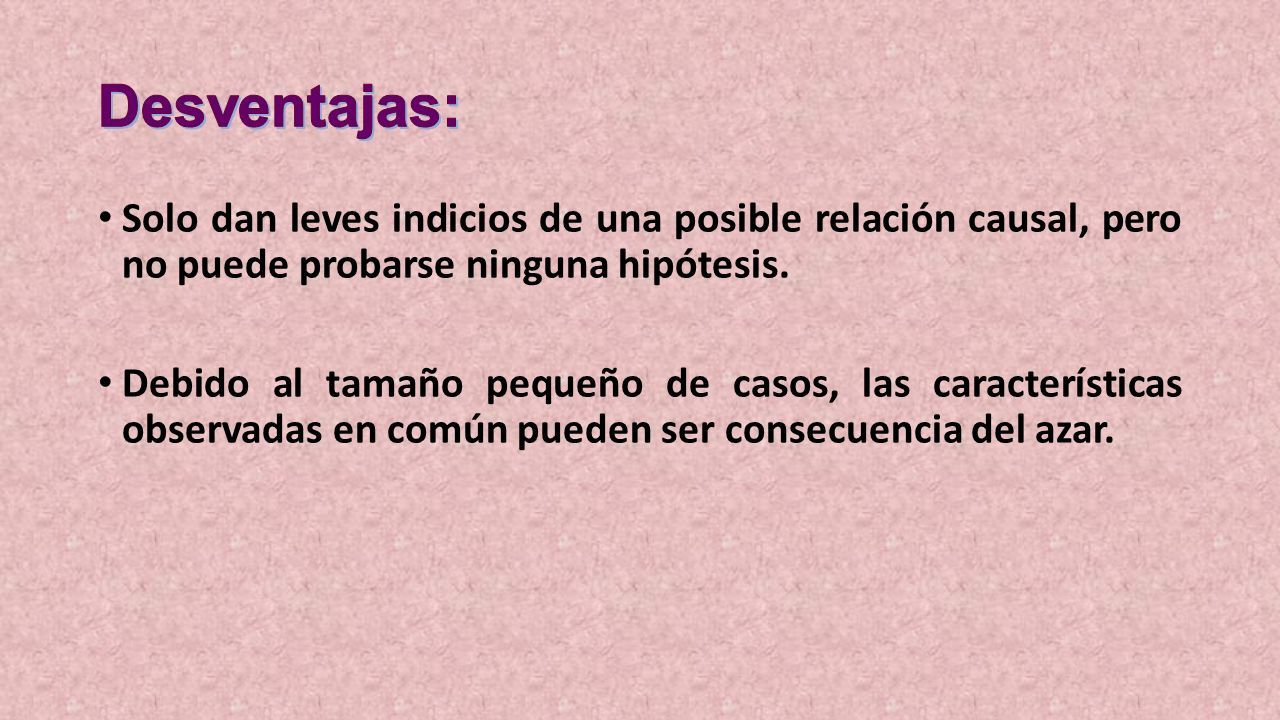 Desventajas:

• Solo dan leves indicios de una posible relación causal, pero no puede probarse ninguna hipótesis.

• Debido al tamaño pequeño de casos, las características observadas en común pueden ser consecuencia del azar.